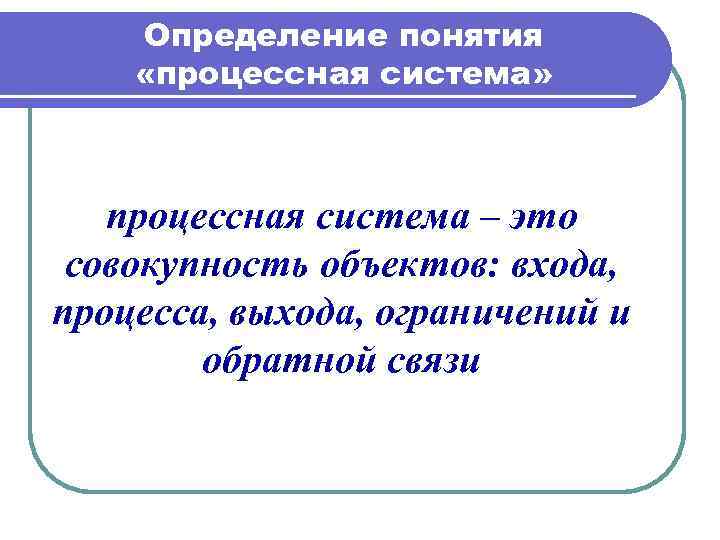 Определение понятия «процессная система»

процессная система – это совокупность объектов: входа, процесса, выхода, ограничений и обратной связи